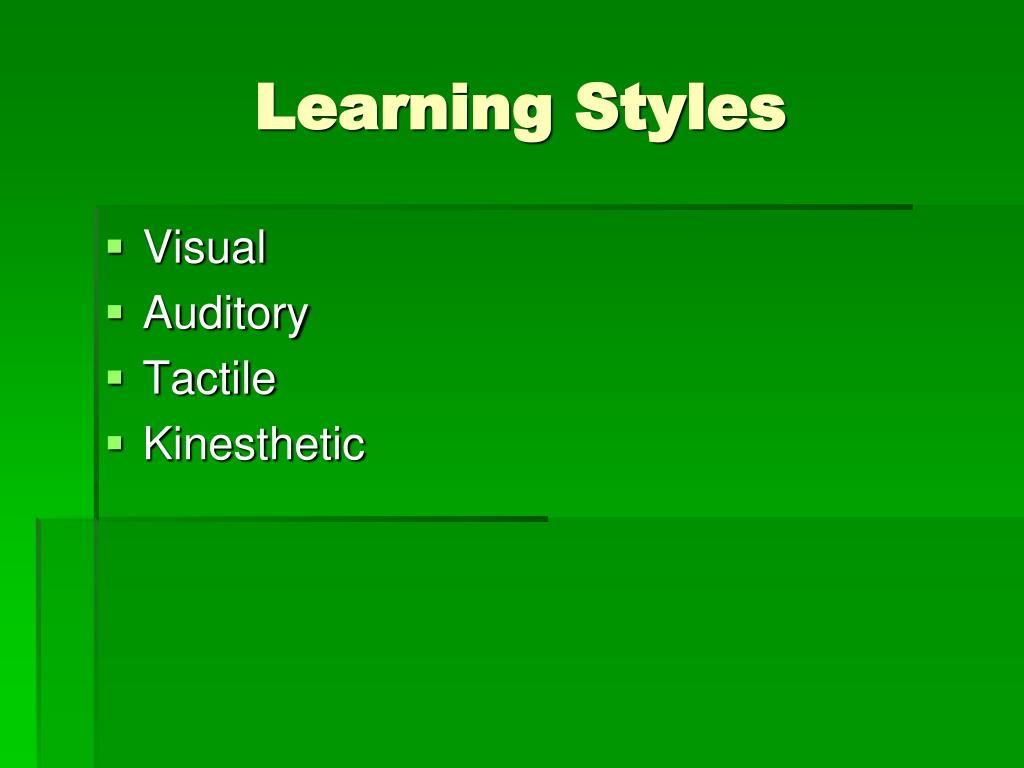 Learning Styles

- Visual
- Auditory
- Tactile
- Kinesthetic